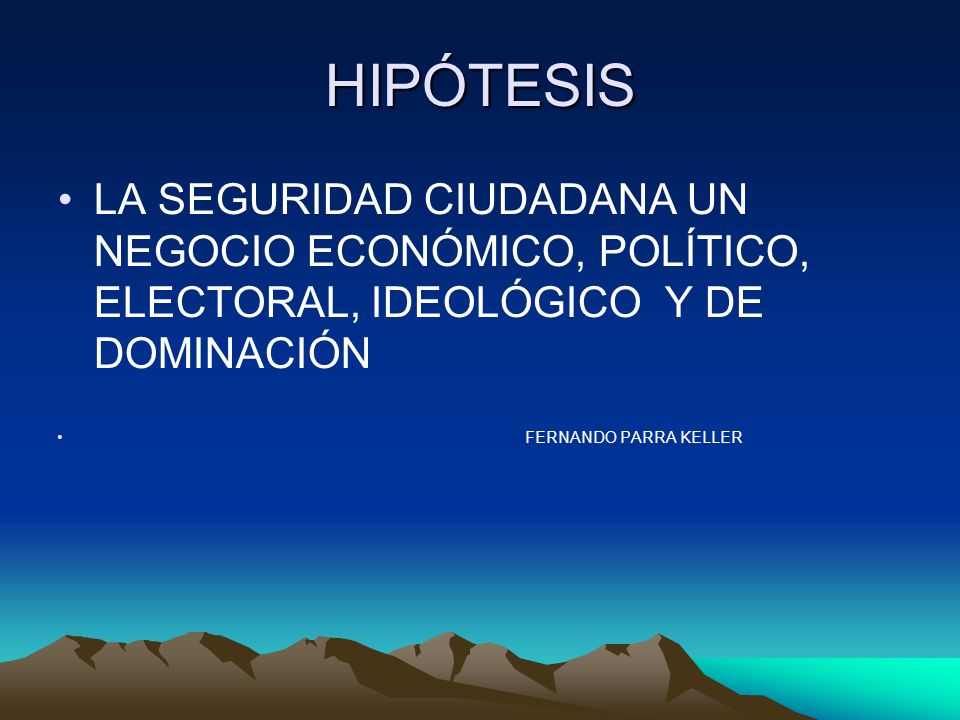 HIPÓTESIS

• LA SEGURIDAD CIUDADANA UN NEGOCIO ECONÓMICO, POLÍTICO, ELECTORAL, IDEOLÓGICO Y DE DOMINACIÓN

• FERNANDO PARRA KELLER